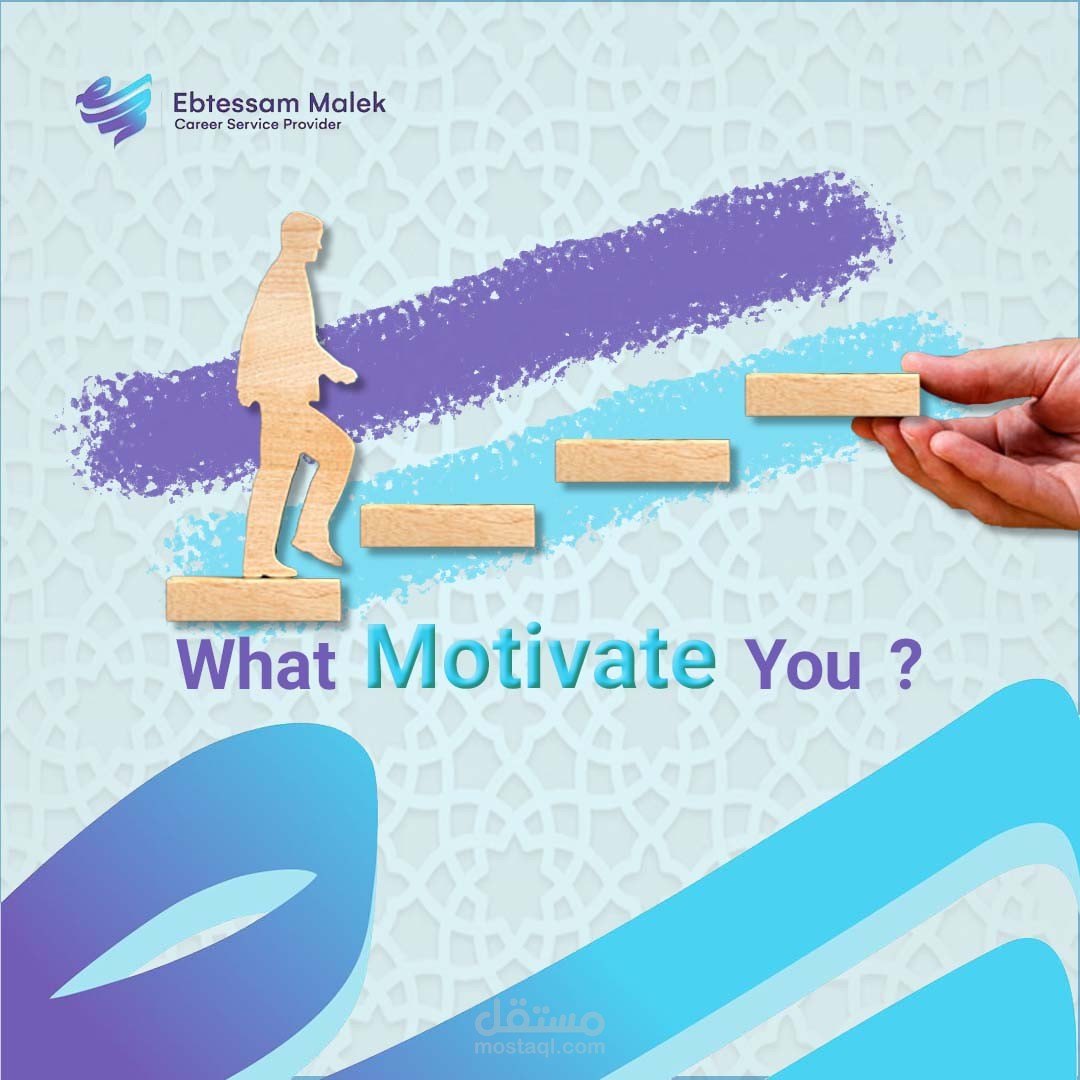 Ebtessam Malek
Career Service Provider

What Motivate You ?

مستقل
mostaql.com